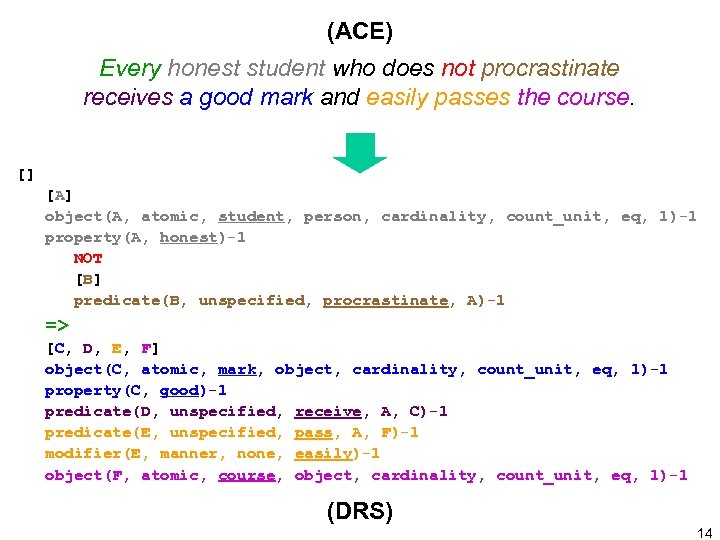 (ACE)

Every honest student who does not procrastinate receives a good mark and easily passes the course.

[]
[A]
object(A, atomic, student, person, cardinality, count_unit, eq, 1)-1
property(A, honest)-1
NOT
[B]
predicate(B, unspecified, procrastinate, A)-1
=>
[C, D, E, F]
object(C, atomic, mark, object, cardinality, count_unit, eq, 1)-1
property(C, good)-1
predicate(D, unspecified, receive, A, C)-1
predicate(E, unspecified, pass, A, F)-1
modifier(E, manner, none, easily)-1
object(F, atomic, course, object, cardinality, count_unit, eq, 1)-1

(DRS)

14